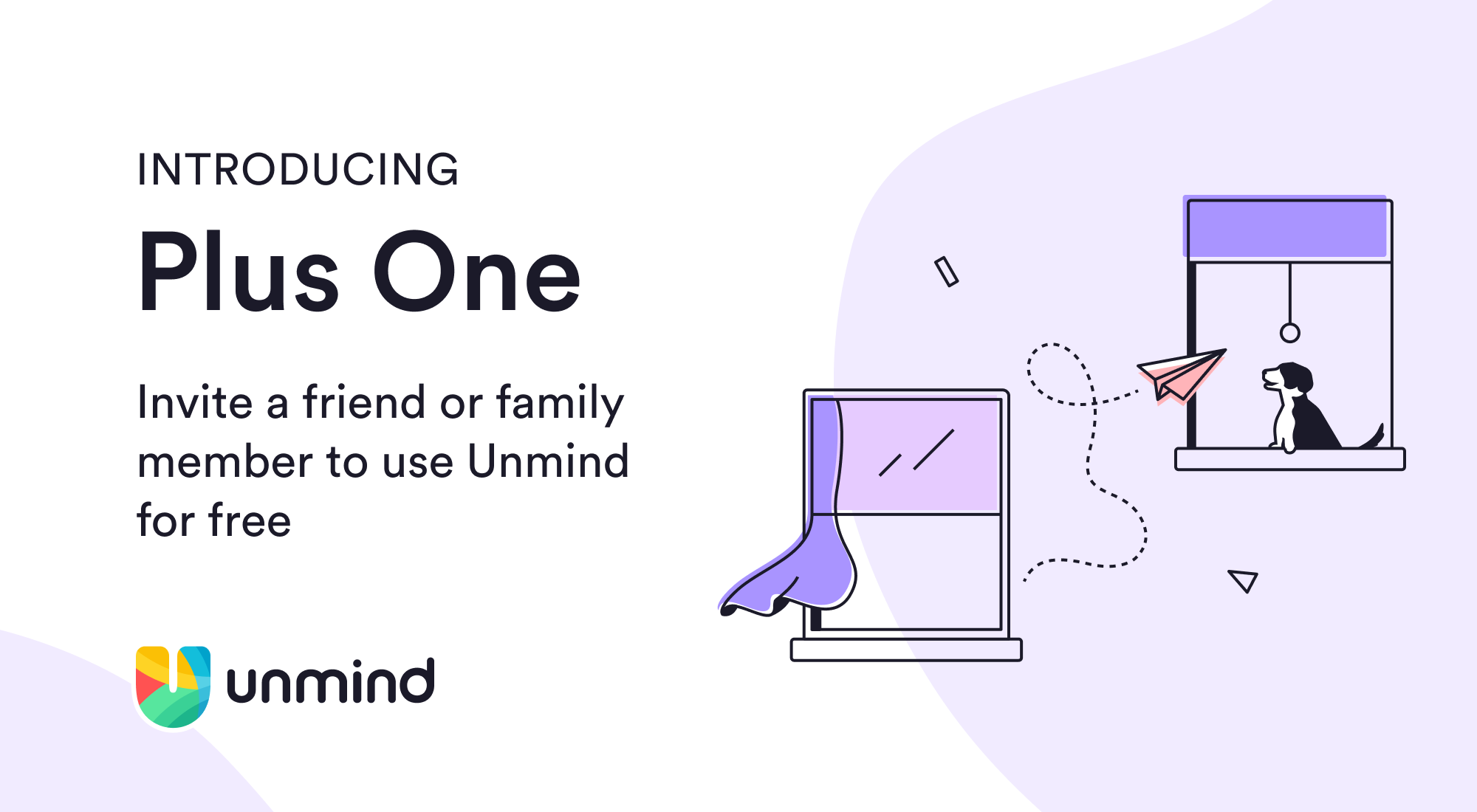 INTRODUCING

Plus One

Invite a friend or family member to use Unmind for free

unmind